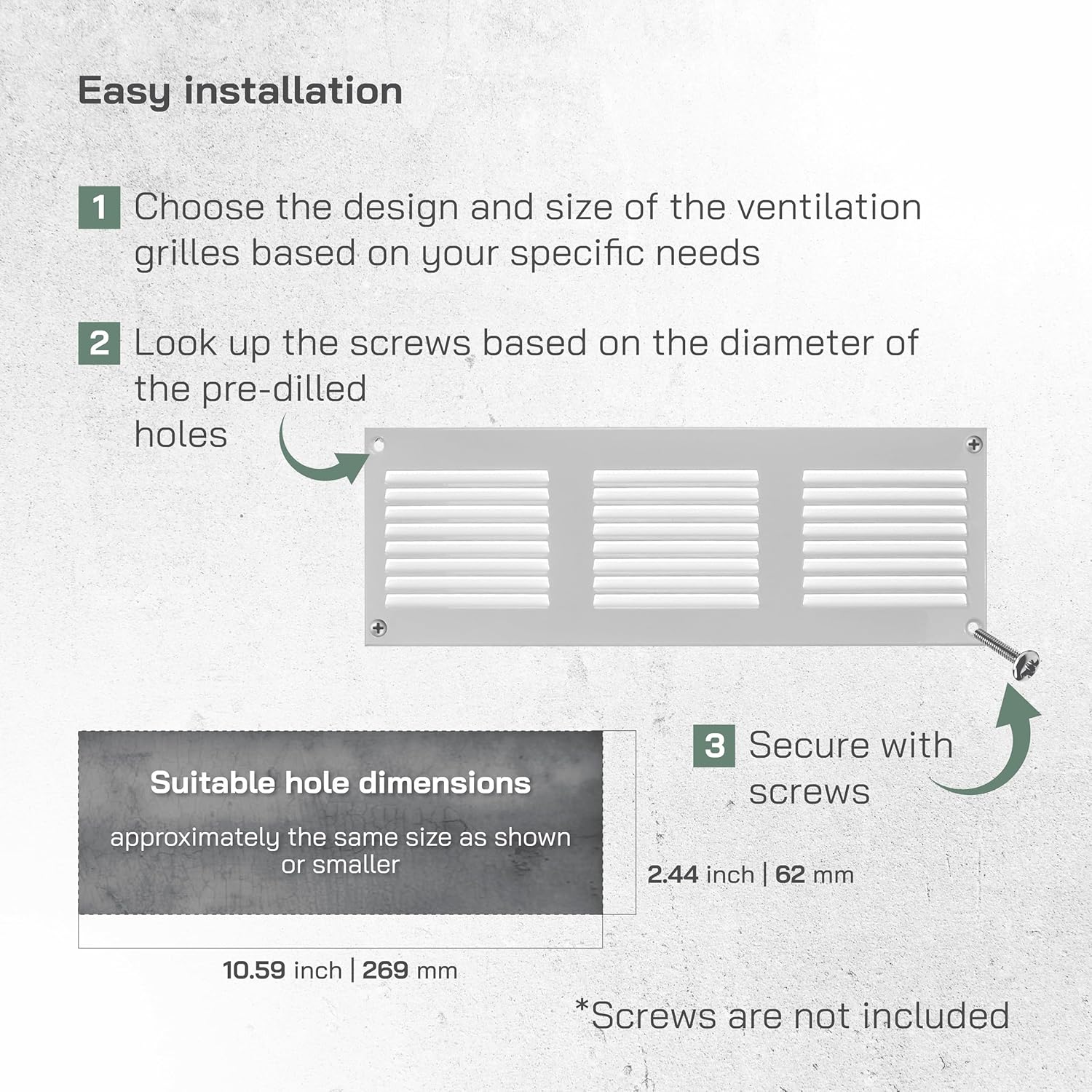 Easy installation

1 Choose the design and size of the ventilation grilles based on your specific needs

2 Look up the screws based on the diameter of the pre-dilled holes

3 Secure with screws

Suitable hole dimensions

approximately the same size as shown or smaller

2.44 inch | 62 mm

10.59 inch | 269 mm

*Screws are not included